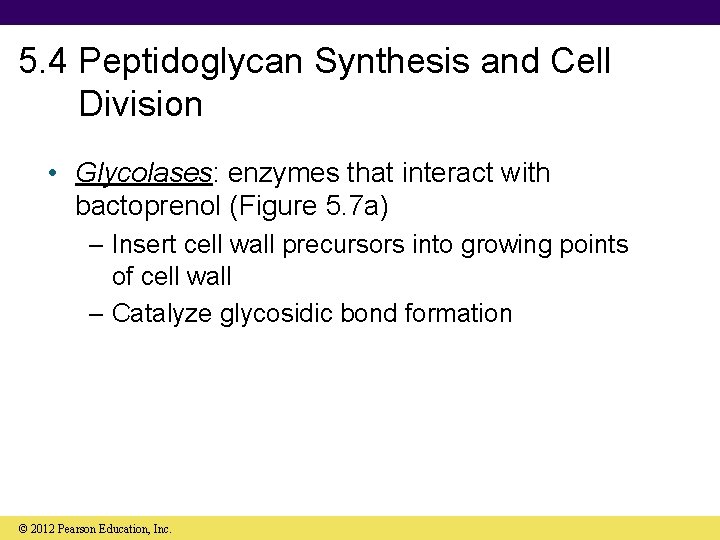 5.4 Peptidoglycan Synthesis and Cell Division

• Glycolases: enzymes that interact with bactoprenol (Figure 5.7a)
– Insert cell wall precursors into growing points of cell wall
– Catalyze glycosidic bond formation

© 2012 Pearson Education, Inc.